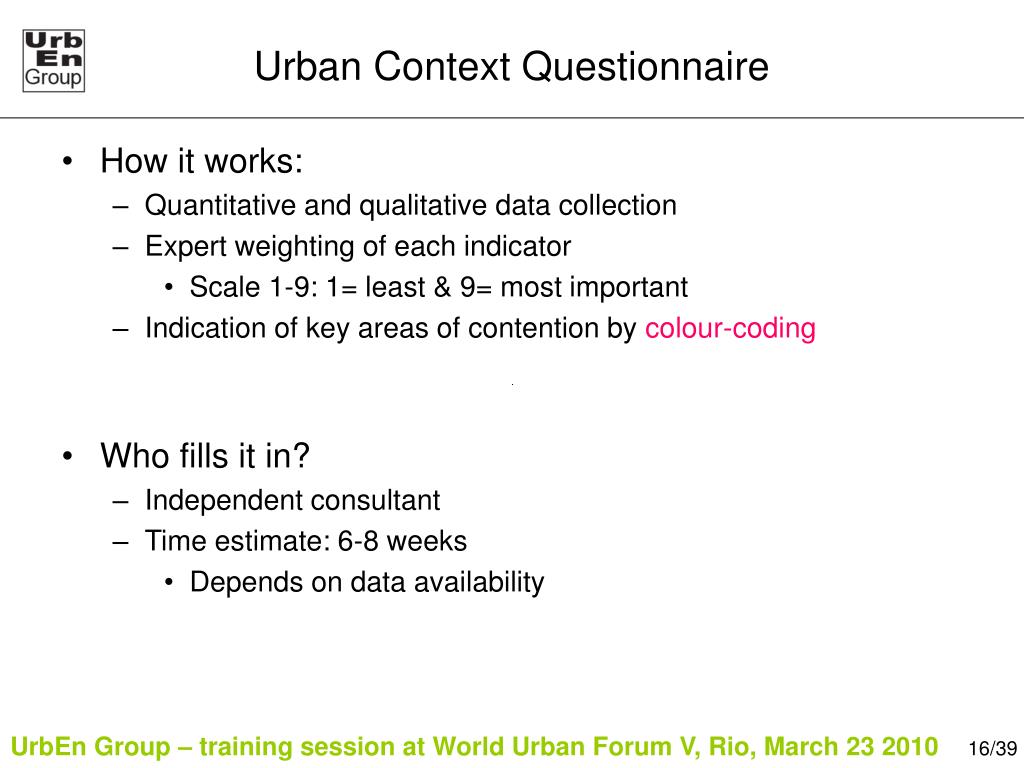 Urb
En
Group

Urban Context Questionnaire

• How it works:
– Quantitative and qualitative data collection
– Expert weighting of each indicator
• Scale 1-9: 1= least & 9= most important
– Indication of key areas of contention by colour-coding

• Who fills it in?
– Independent consultant
– Time estimate: 6-8 weeks
• Depends on data availability

UrbEn Group – training session at World Urban Forum V, Rio, March 23 2010 16/39